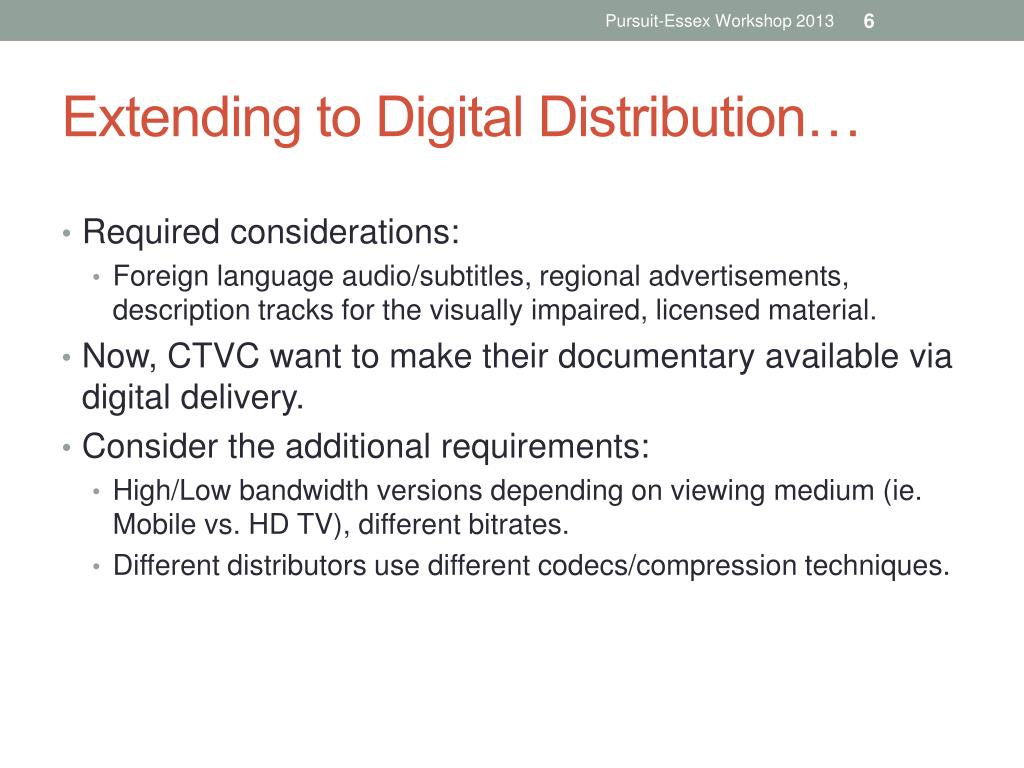 Pursuit-Essex Workshop 2013 6

Extending to Digital Distribution…

• Required considerations:
  • Foreign language audio/subtitles, regional advertisements, description tracks for the visually impaired, licensed material.
• Now, CTVC want to make their documentary available via digital delivery.
• Consider the additional requirements:
  • High/Low bandwidth versions depending on viewing medium (ie. Mobile vs. HD TV), different bitrates.
  • Different distributors use different codecs/compression techniques.